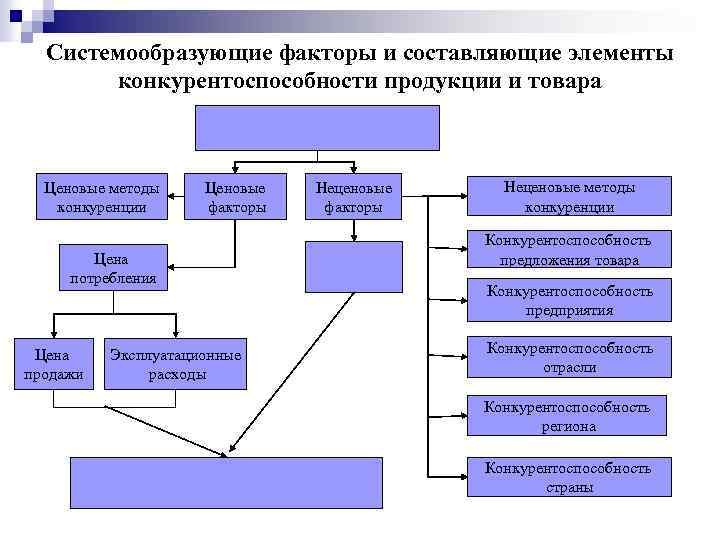 Системообразующие факторы и составляющие элементы конкурентоспособности продукции и товара

Ценовые методы конкуренции

Ценовые факторы

Неценовые факторы

Неценовые методы конкуренции

Цена потребления

Конкурентоспособность предложения товара

Конкурентоспособность предприятия

Цена продажи

Эксплуатационные расходы

Конкурентоспособность отрасли

Конкурентоспособность региона

Конкурентоспособность страны